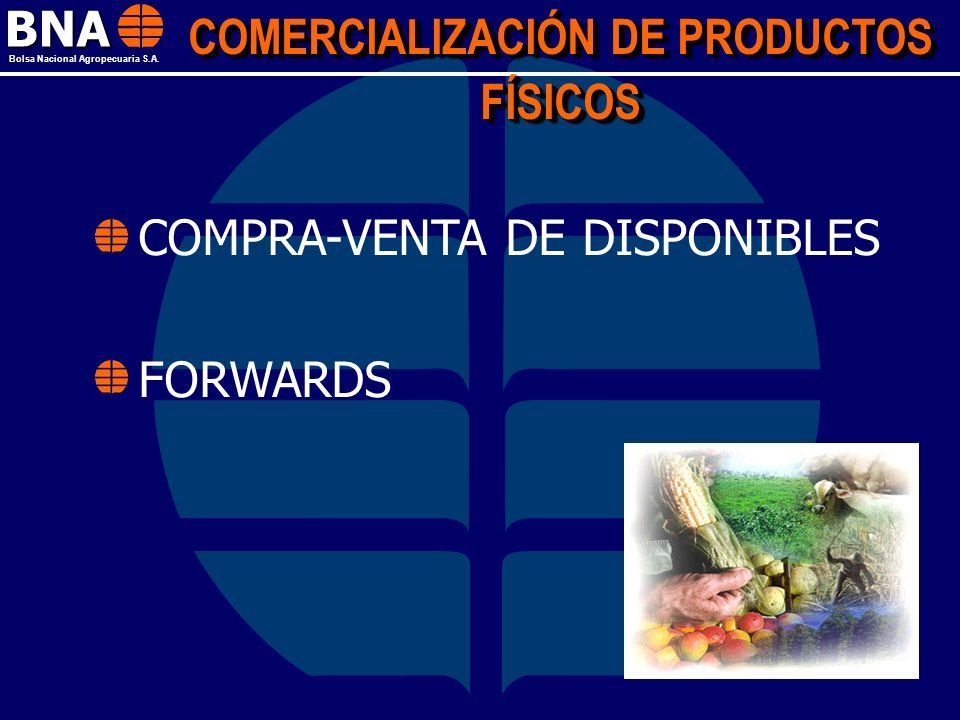 BNA
Bolsa Nacional Agropecuaria S.A.

COMERCIALIZACIÓN DE PRODUCTOS FÍSICOS

COMPRA-VENTA DE DISPONIBLES

FORWARDS